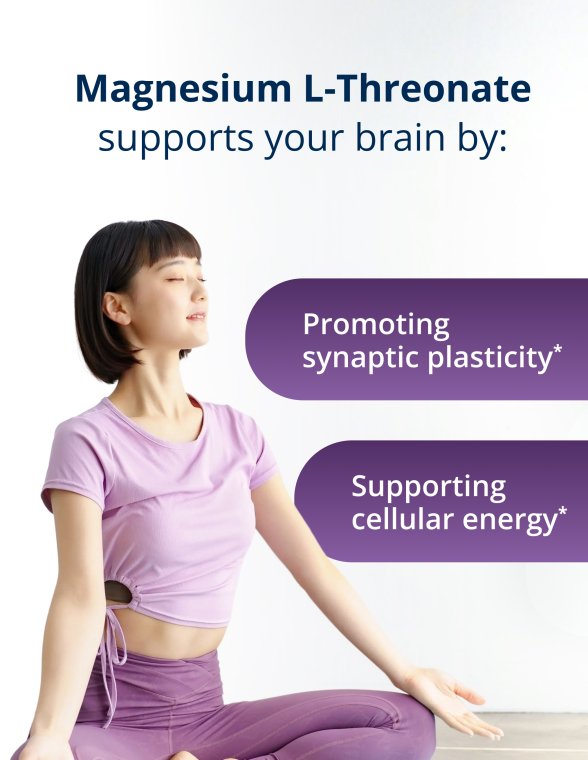 Magnesium L-Threonate
supports your brain by:

Promoting synaptic plasticity*

Supporting cellular energy*